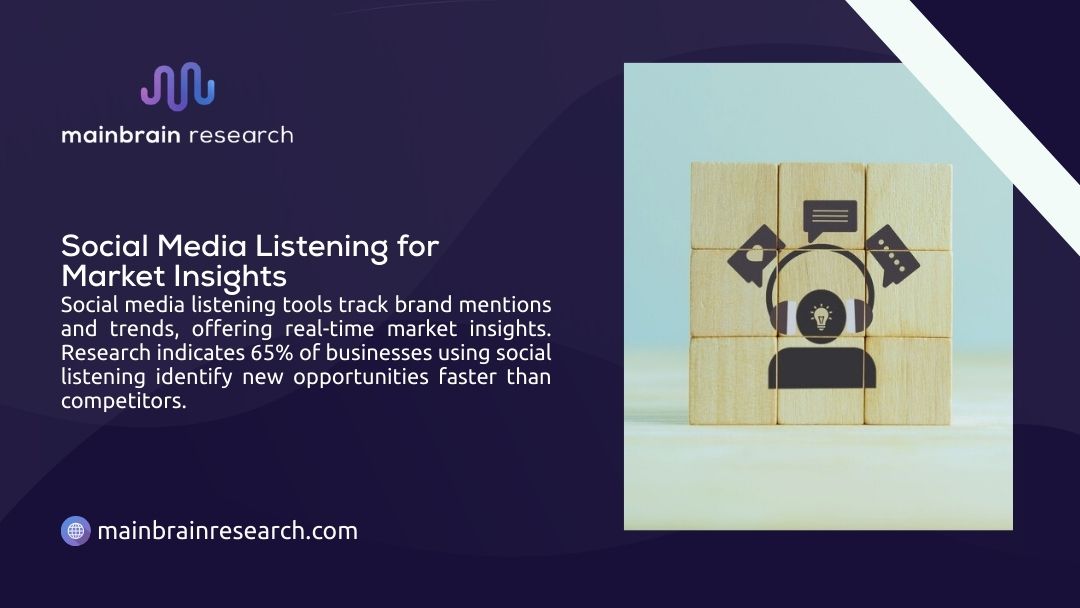 mainbrain research

Social Media Listening for Market Insights

Social media listening tools track brand mentions and trends, offering real-time market insights. Research indicates 65% of businesses using social listening identify new opportunities faster than competitors.

mainbrainresearch.com